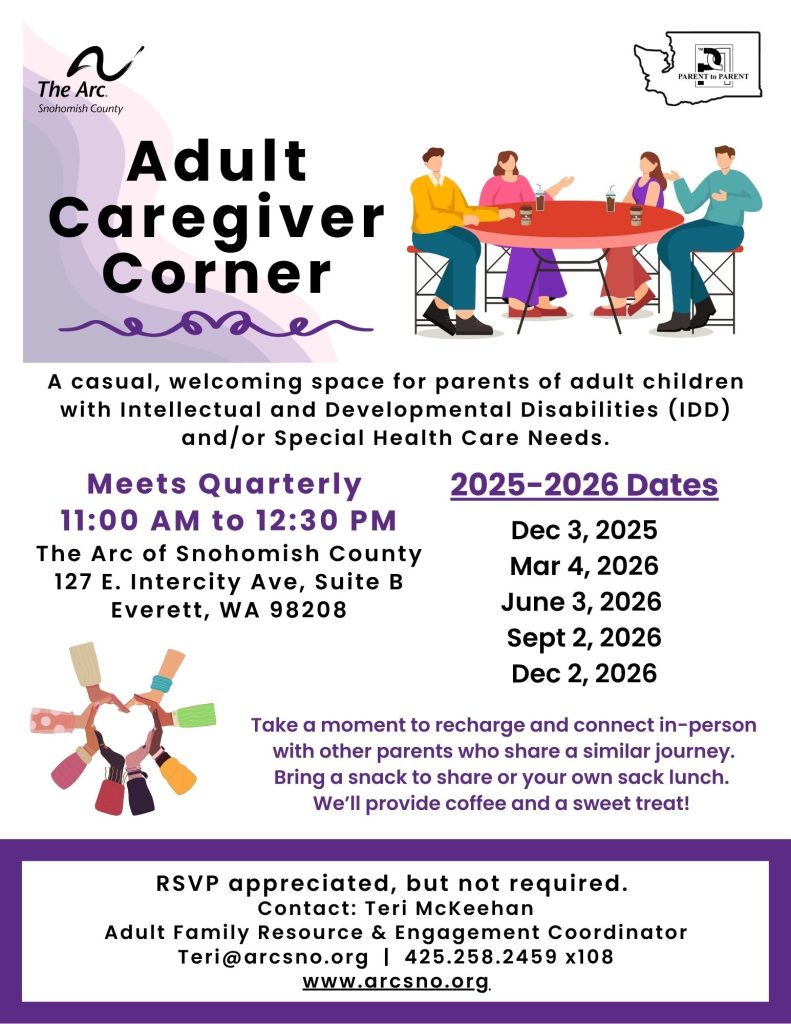 The Arc.
Snohomish County

PARENT to PARENT

Adult Caregiver Corner

A casual, welcoming space for parents of adult children with Intellectual and Developmental Disabilities (IDD) and/or Special Health Care Needs.

Meets Quarterly
11:00 AM to 12:30 PM
The Arc of Snohomish County
127 E. Intercity Ave, Suite B
Everett, WA 98208

2025-2026 Dates
Dec 3, 2025
Mar 4, 2026
June 3, 2026
Sept 2, 2026
Dec 2, 2026

Take a moment to recharge and connect in-person with other parents who share a similar journey. Bring a snack to share or your own sack lunch. We'll provide coffee and a sweet treat!

RSVP appreciated, but not required.
Contact: Teri McKeehan
Adult Family Resource & Engagement Coordinator
Teri@arcsno.org | 425.258.2459 x108
www.arcsno.org